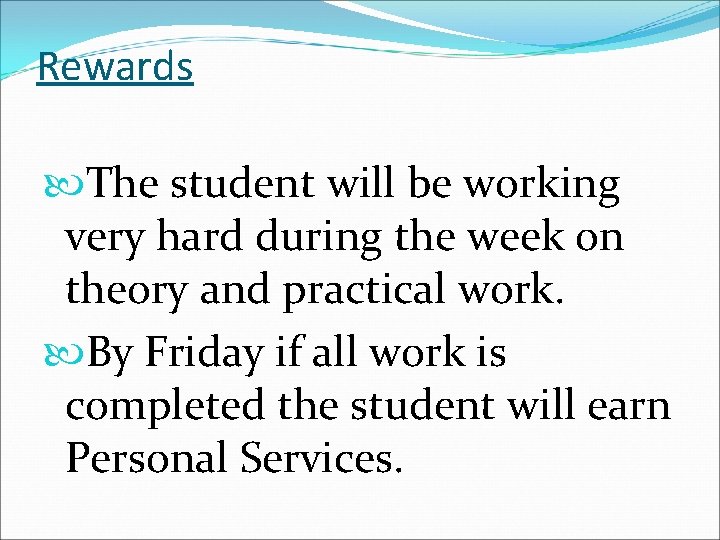 Rewards

The student will be working very hard during the week on theory and practical work.

By Friday if all work is completed the student will earn Personal Services.